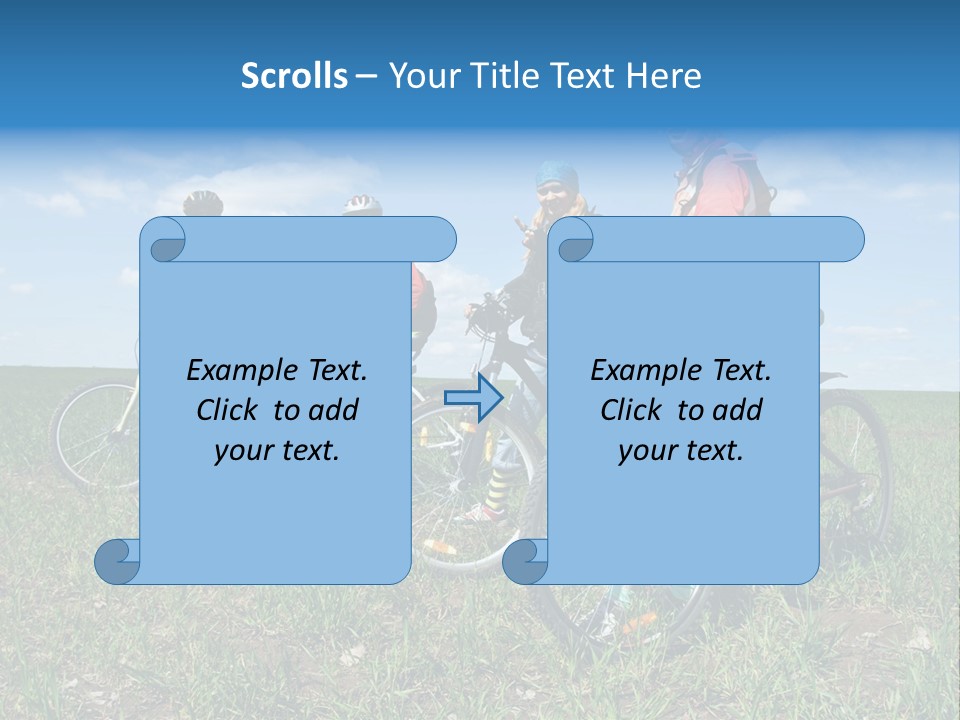 Scrolls – Your Title Text Here

Example Text. Click to add your text.

Example Text. Click to add your text.